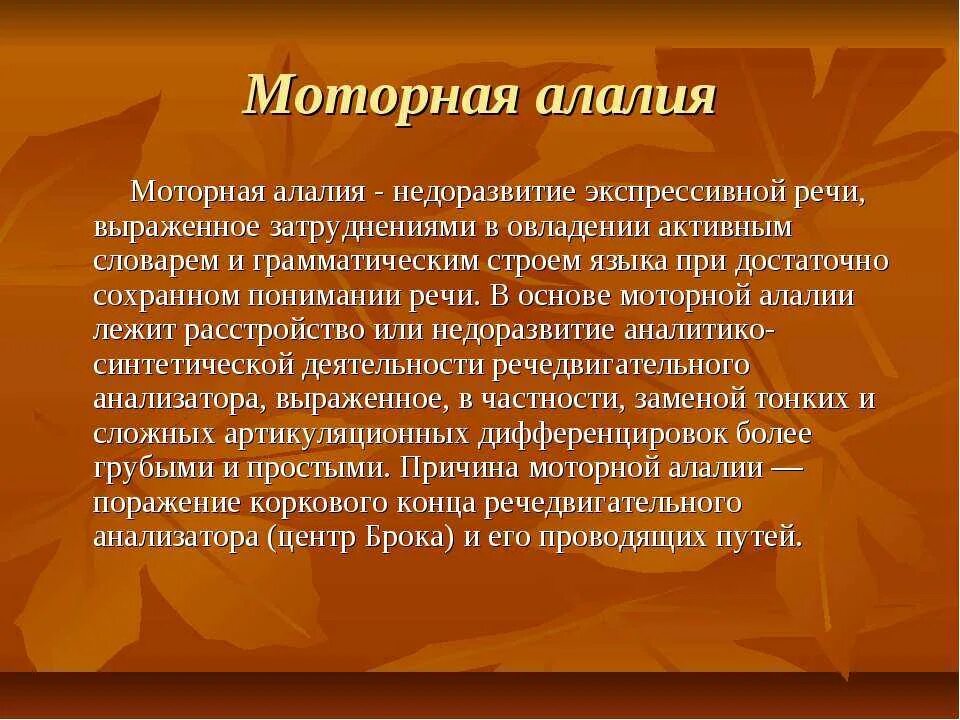 Моторная алалия

Моторная алалия - недоразвитие экспрессивной речи, выраженное затруднениями в овладении активным словарем и грамматическим строем языка при достаточно сохранном понимании речи. В основе моторной алалии лежит расстройство или недоразвитие аналитико-синтетической деятельности речедвигательного анализатора, выраженное, в частности, заменой тонких и сложных артикуляционных дифференцировок более грубыми и простыми. Причина моторной алалии — поражение коркового конца речедвигательного анализатора (центр Брока) и его проводящих путей.